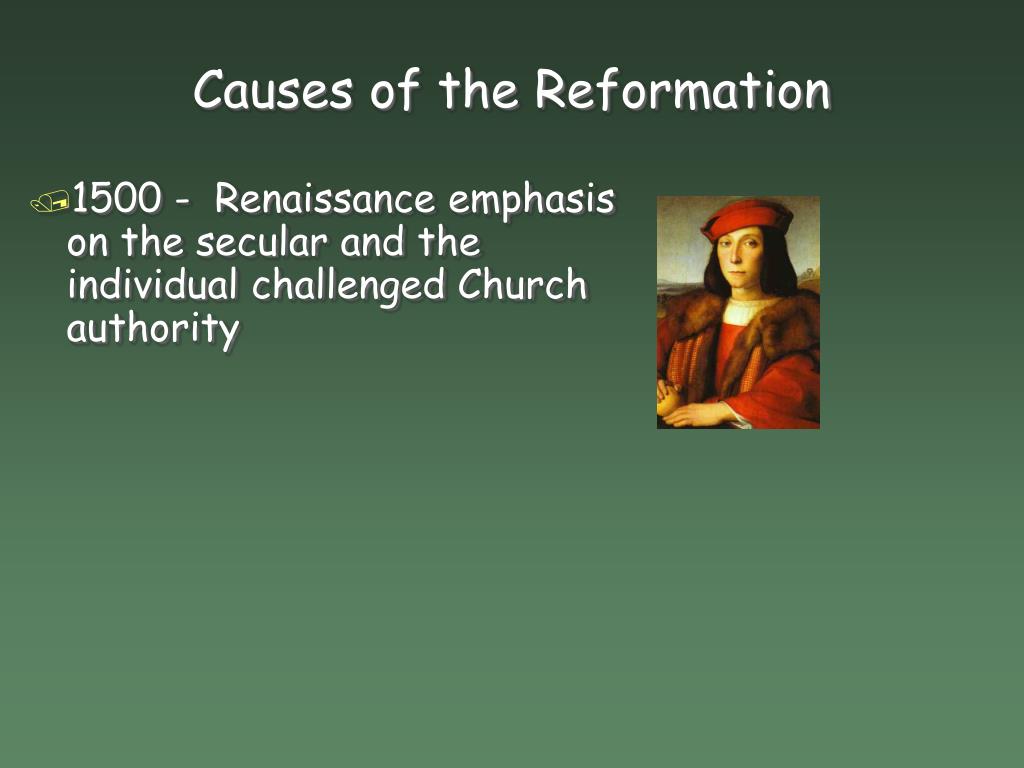 Causes of the Reformation

1500 - Renaissance emphasis on the secular and the individual challenged Church authority